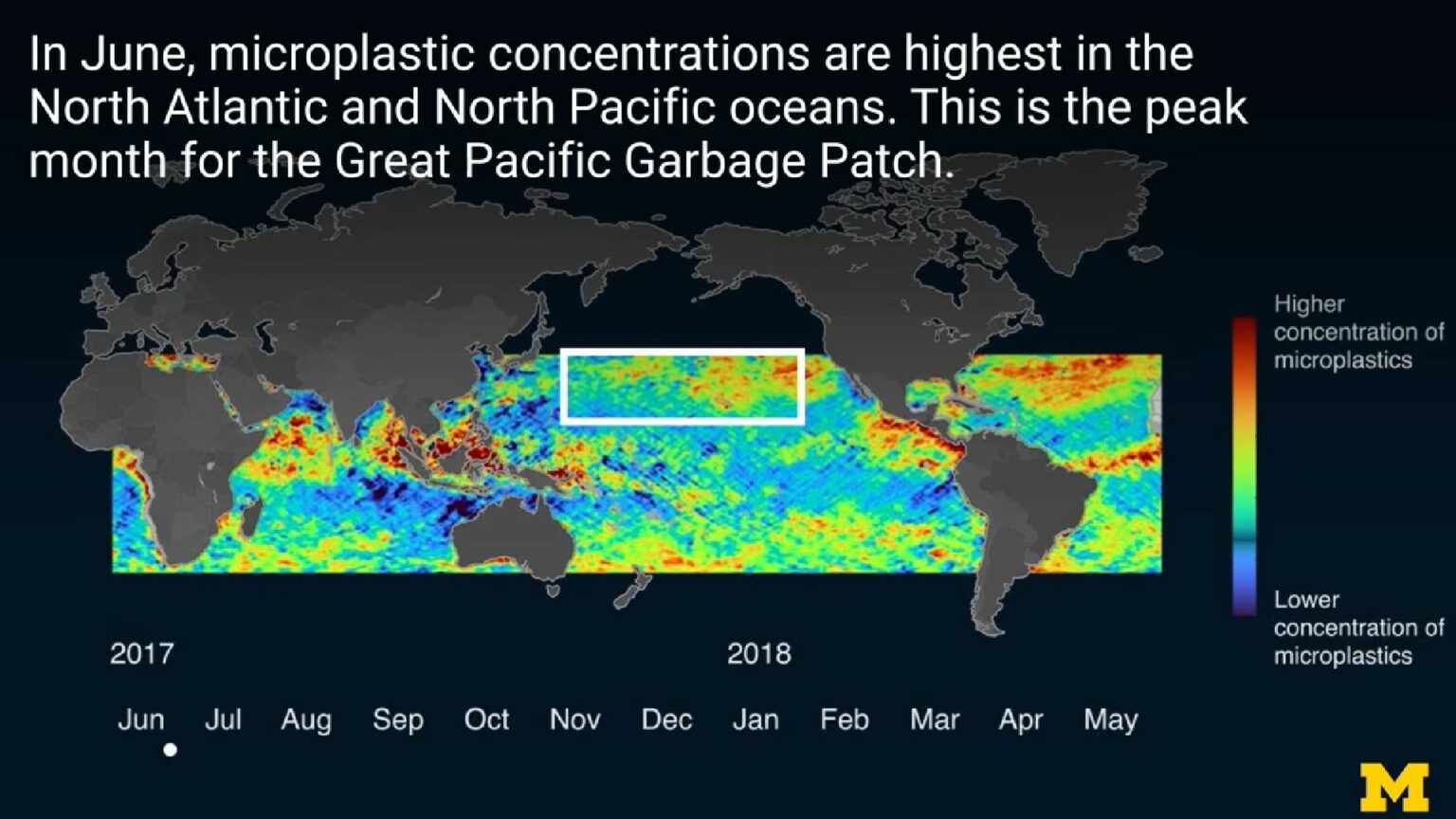 In June, microplastic concentrations are highest in the North Atlantic and North Pacific oceans. This is the peak month for the Great Pacific Garbage Patch.

Higher concentration of microplastics

Lower concentration of microplastics

2017

2018

Jun Jul Aug Sep Oct Nov Dec Jan Feb Mar Apr May

M